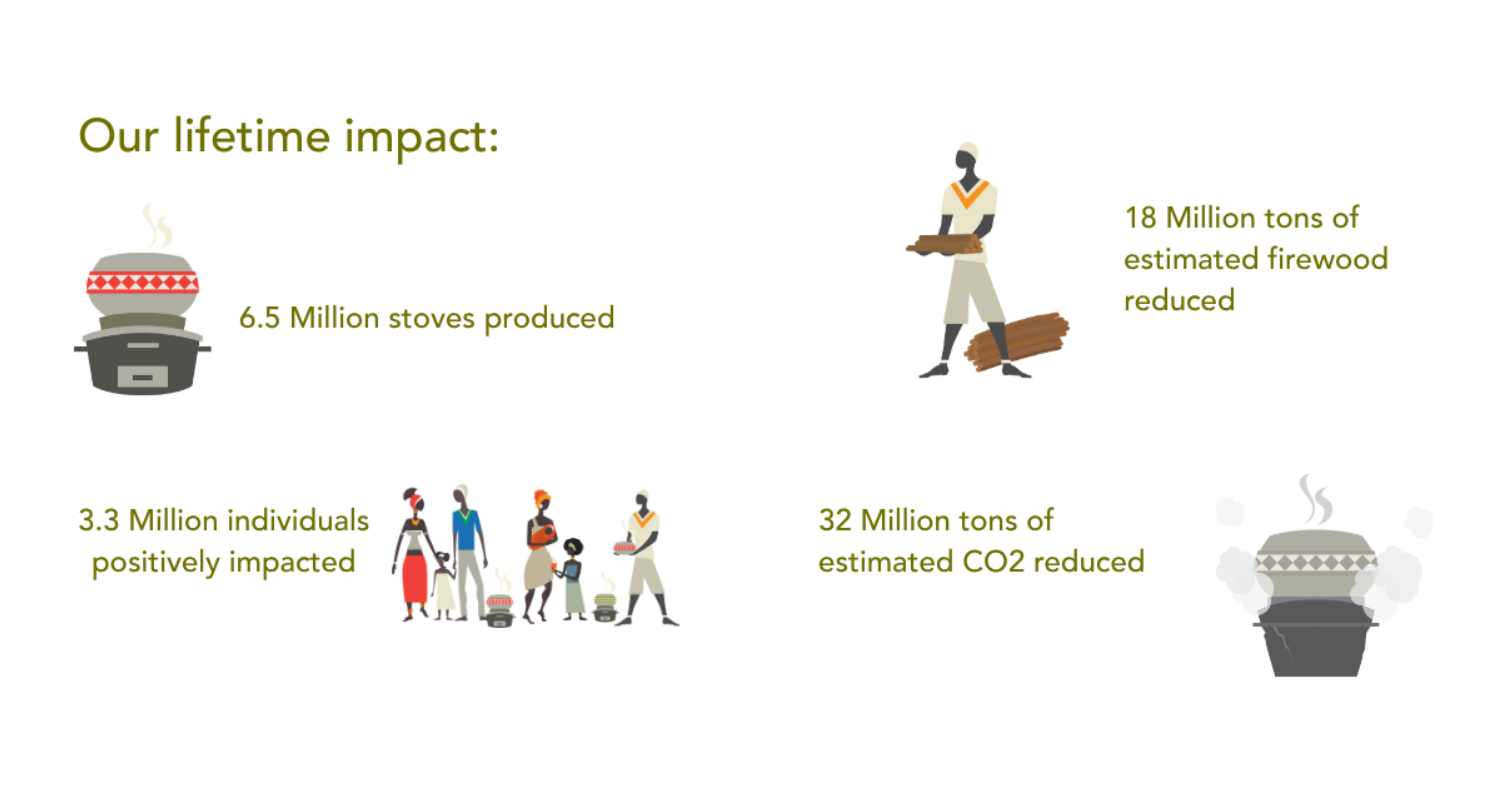 Our lifetime impact:

6.5 Million stoves produced

18 Million tons of estimated firewood reduced

3.3 Million individuals positively impacted

32 Million tons of estimated CO2 reduced